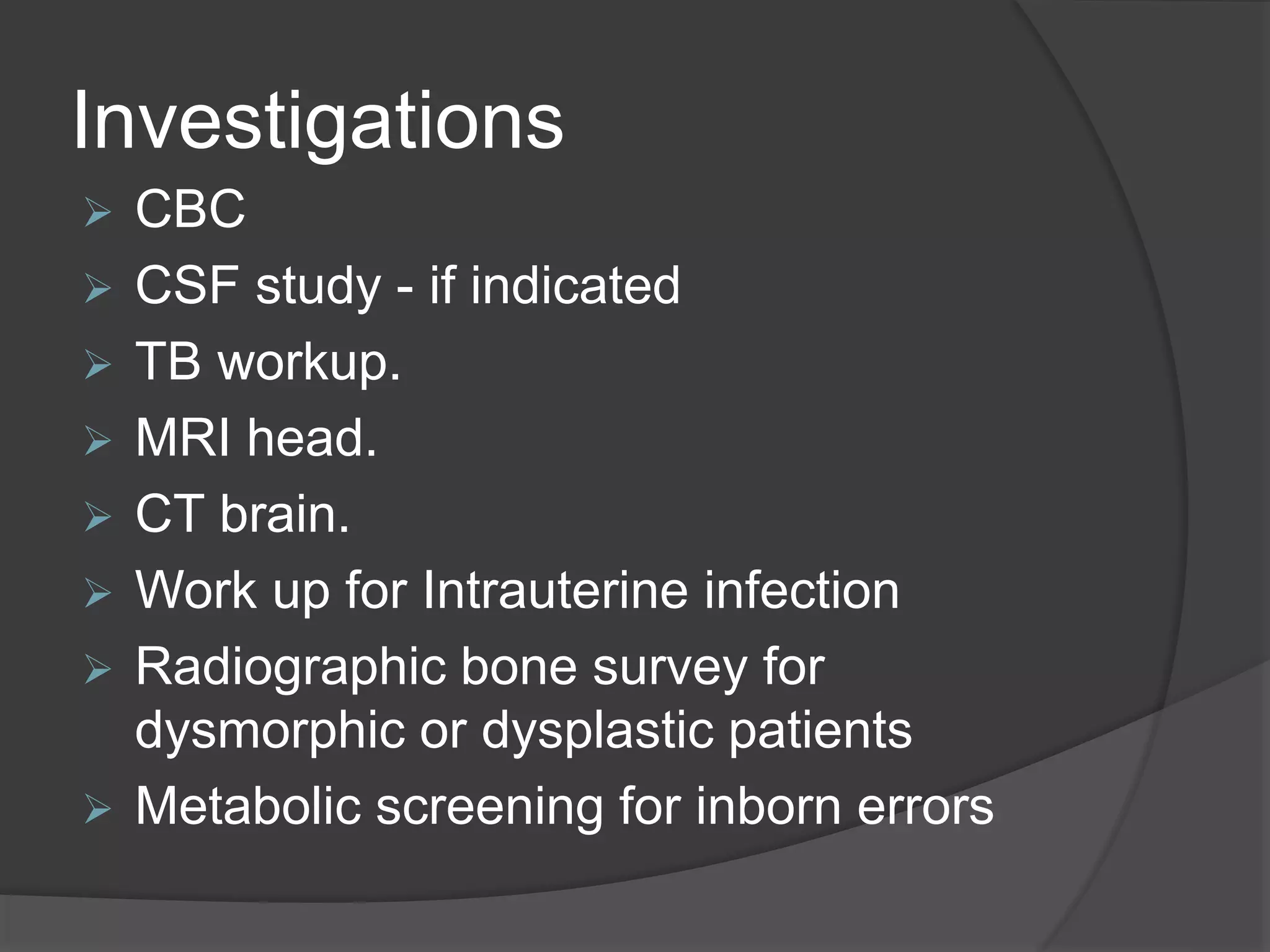 Investigations

➢ CBC
➢ CSF study - if indicated
➢ TB workup.
➢ MRI head.
➢ CT brain.
➢ Work up for Intrauterine infection
➢ Radiographic bone survey for dysmorphic or dysplastic patients
➢ Metabolic screening for inborn errors